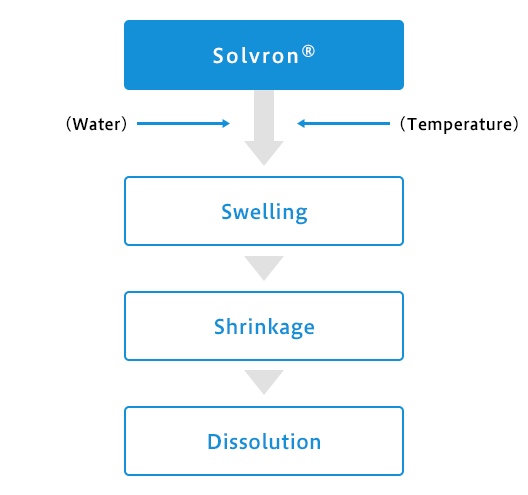 Solvron®

(Water)

(Temperature)

Swelling

Shrinkage

Dissolution